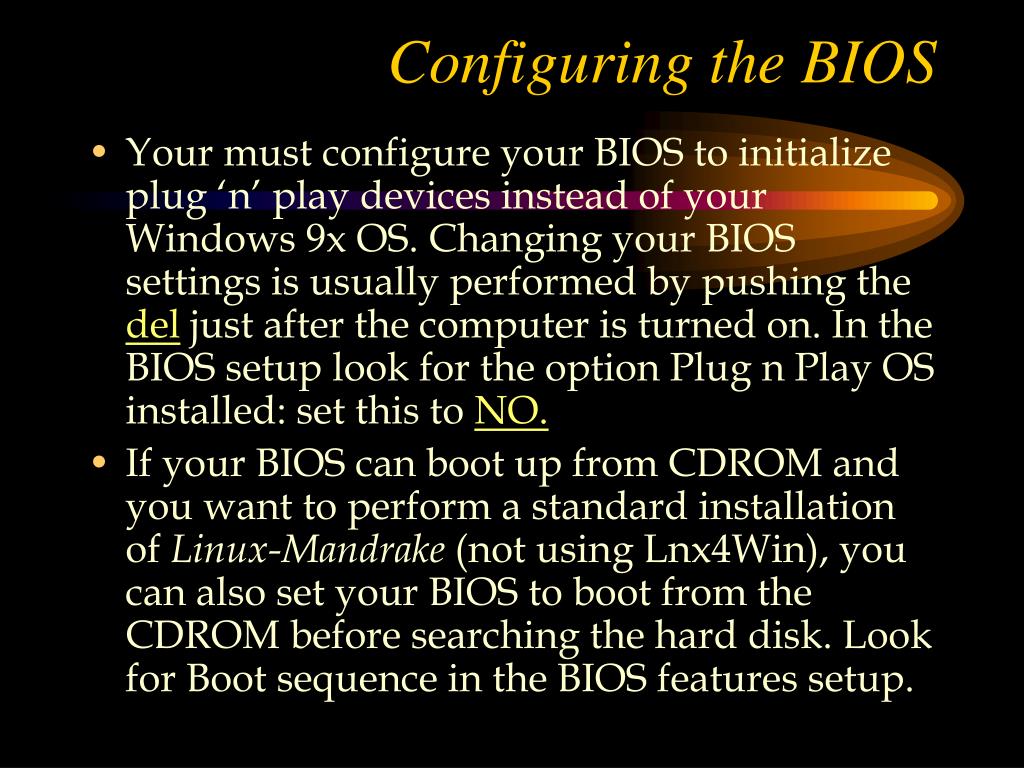 Configuring the BIOS

• Your must configure your BIOS to initialize plug ‘n’ play devices instead of your Windows 9x OS. Changing your BIOS settings is usually performed by pushing the del just after the computer is turned on. In the BIOS setup look for the option Plug n Play OS installed: set this to NO.

• If your BIOS can boot up from CDROM and you want to perform a standard installation of Linux-Mandrake (not using Lnx4Win), you can also set your BIOS to boot from the CDROM before searching the hard disk. Look for Boot sequence in the BIOS features setup.